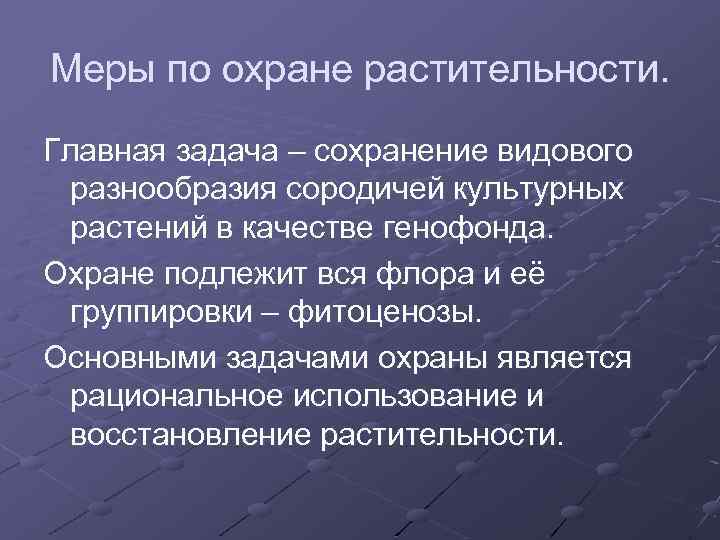 Меры по охране растительности.

Главная задача – сохранение видового разнообразия сородичей культурных растений в качестве генофонда.

Охране подлежит вся флора и её группировки – фитоценозы.

Основными задачами охраны является рациональное использование и восстановление растительности.